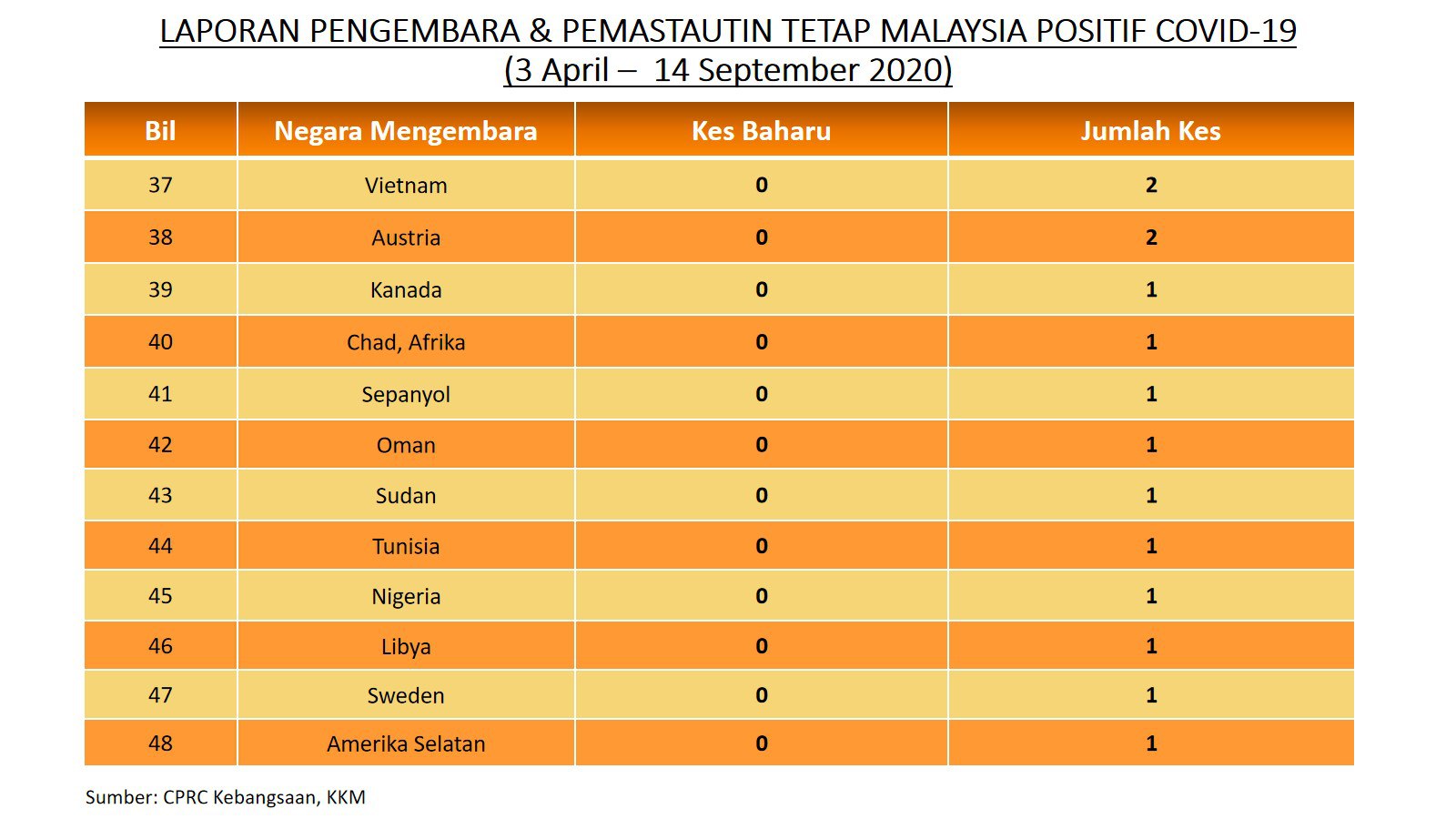 LAPORAN PENGEMBARA & PEMASTAUTIN TETAP MALAYSIA POSITIF COVID-19
(3 April – 14 September 2020)

| Bil | Negara Mengembara | Kes Baharu | Jumlah Kes |
|---|---|---|---|
| 37 | Vietnam | 0 | 2 |
| 38 | Austria | 0 | 2 |
| 39 | Kanada | 0 | 1 |
| 40 | Chad, Afrika | 0 | 1 |
| 41 | Sepanyol | 0 | 1 |
| 42 | Oman | 0 | 1 |
| 43 | Sudan | 0 | 1 |
| 44 | Tunisia | 0 | 1 |
| 45 | Nigeria | 0 | 1 |
| 46 | Libya | 0 | 1 |
| 47 | Sweden | 0 | 1 |
| 48 | Amerika Selatan | 0 | 1 |

Sumber: CPRC Kebangsaan, KKM